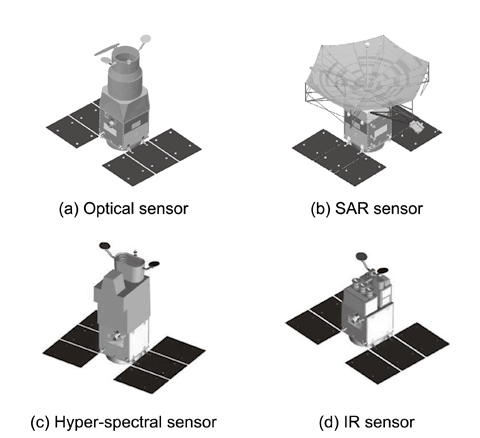 (a) Optical sensor

(b) SAR sensor

(c) Hyper-spectral sensor

(d) IR sensor